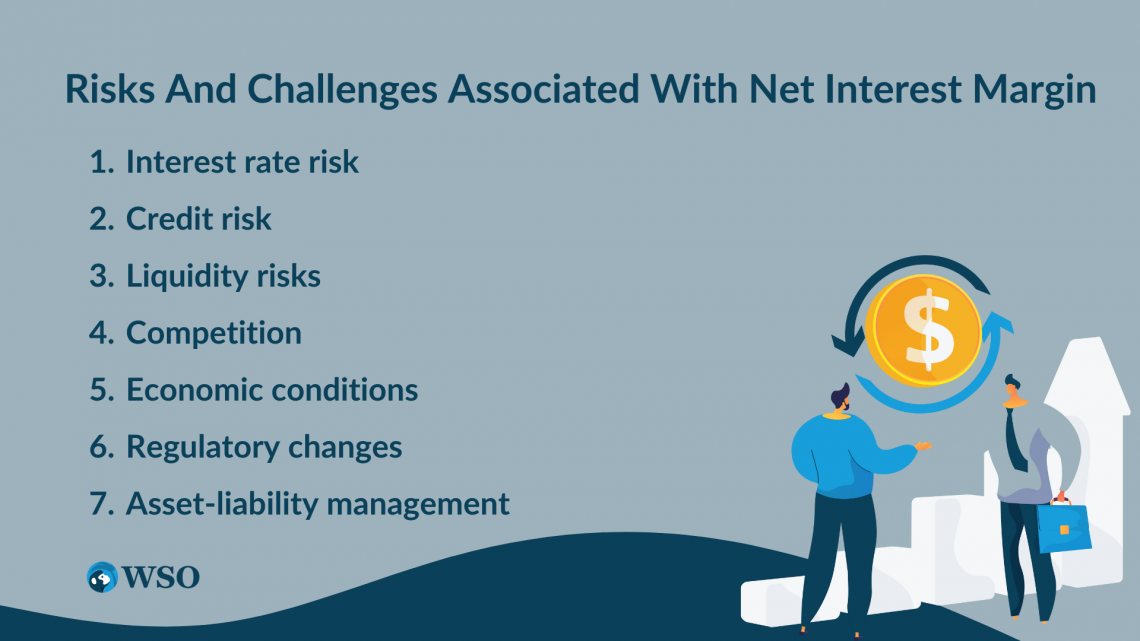 Risks And Challenges Associated With Net Interest Margin

1. Interest rate risk
2. Credit risk
3. Liquidity risks
4. Competition
5. Economic conditions
6. Regulatory changes
7. Asset-liability management

$

WSO